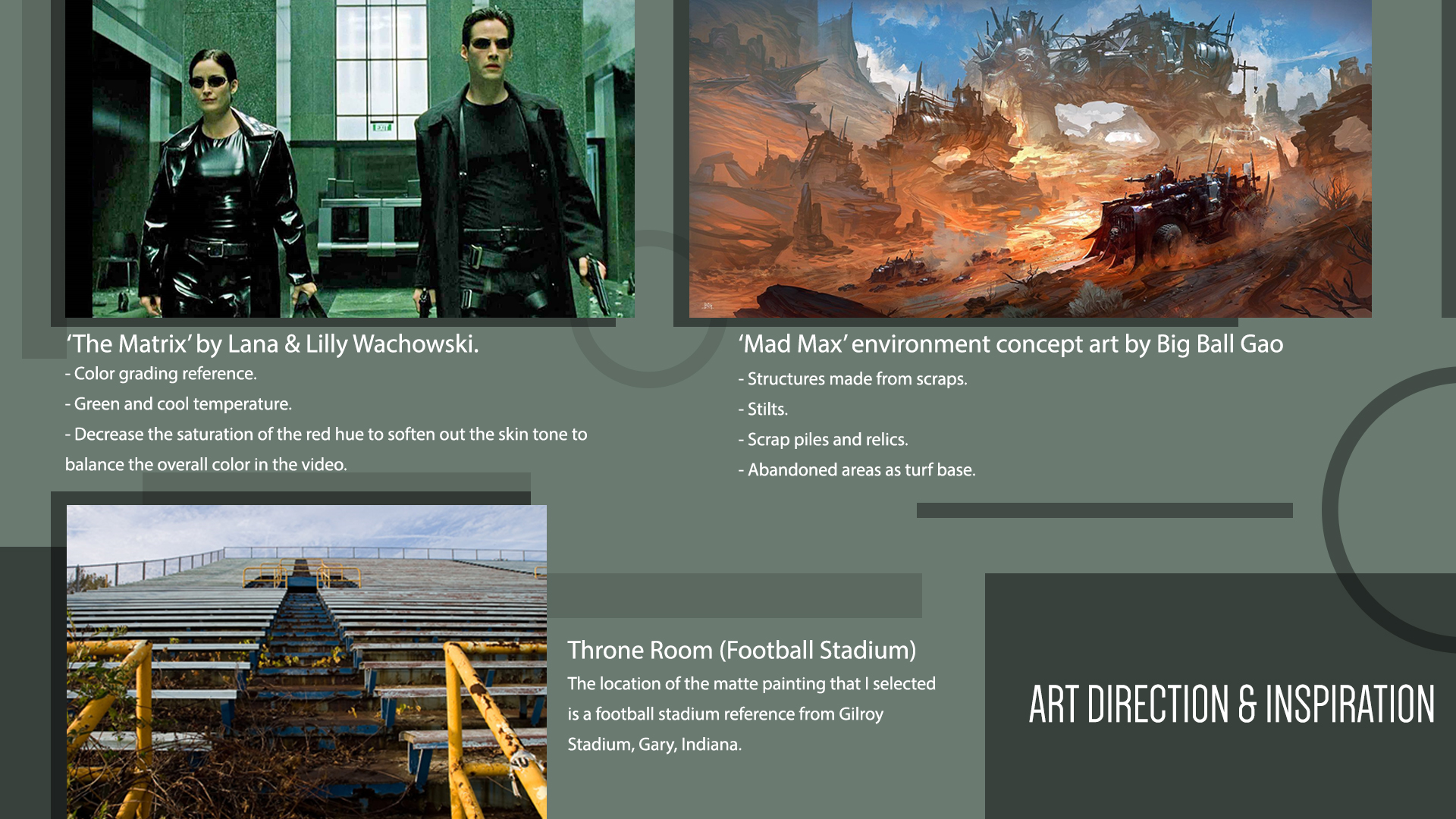 EXIT

'The Matrix' by Lana & Lilly Wachowski.
- Color grading reference.
- Green and cool temperature.
- Decrease the saturation of the red hue to soften out the skin tone to balance the overall color in the video.

'Mad Max' environment concept art by Big Ball Gao
- Structures made from scraps.
- Stilts.
- Scrap piles and relics.
- Abandoned areas as turf base.

Throne Room (Football Stadium)
The location of the matte painting that I selected is a football stadium reference from Gilroy Stadium, Gary, Indiana.

ART DIRECTION & INSPIRATION